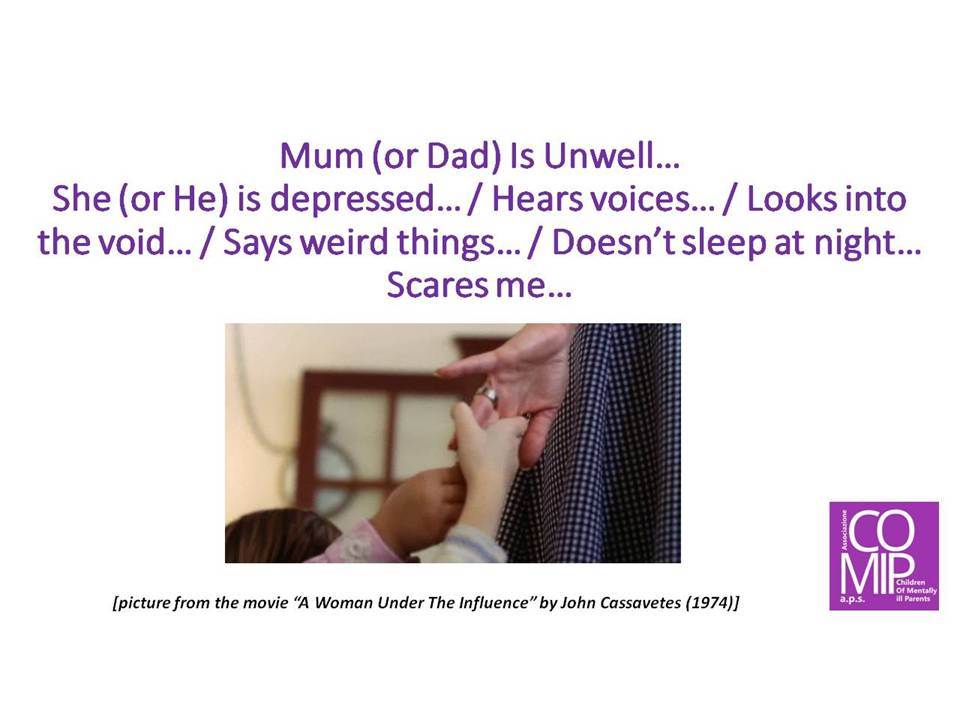 Mum (or Dad) Is Unwell…
She (or He) is depressed… / Hears voices… / Looks into the void… / Says weird things… / Doesn't sleep at night… Scares me…

[picture from the movie "A Woman Under The Influence" by John Cassavetes (1974)]

Associazione
COMIP
a.p.s.
Children Of Mentally ill Parents